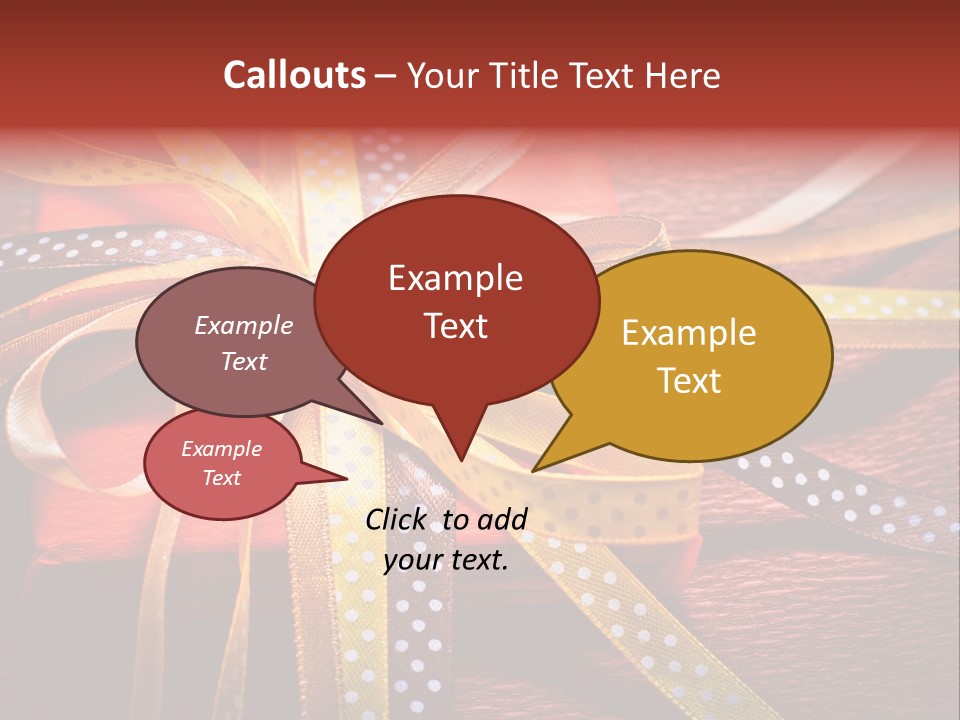 Callouts – Your Title Text Here

Example Text

Example Text

Example Text

Example Text

Click to add your text.